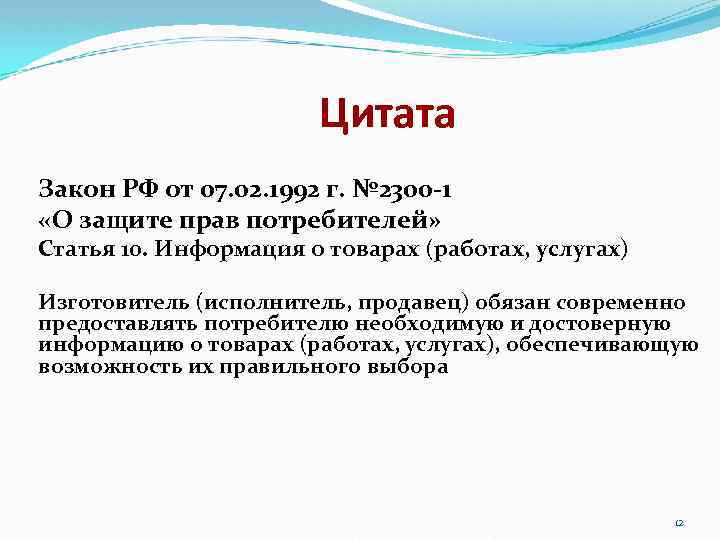 Цитата

Закон РФ от 07.02.1992 г. №2300-1
«О защите прав потребителей»
Статья 10. Информация о товарах (работах, услугах)

Изготовитель (исполнитель, продавец) обязан современно предоставлять потребителю необходимую и достоверную информацию о товарах (работах, услугах), обеспечивающую возможность их правильного выбора

12